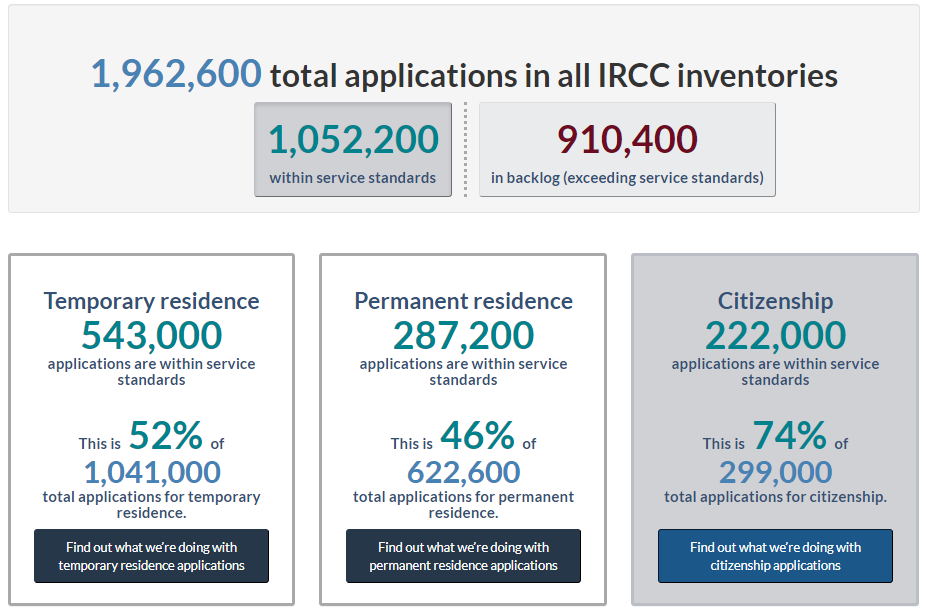 1,962,600 total applications in all IRCC inventories

1,052,200
within service standards

910,400
in backlog (exceeding service standards)

Temporary residence
543,000
applications are within service standards

This is 52% of
1,041,000
total applications for temporary residence.

Find out what we're doing with temporary residence applications

Permanent residence
287,200
applications are within service standards

This is 46% of
622,600
total applications for permanent residence.

Find out what we're doing with permanent residence applications

Citizenship
222,000
applications are within service standards

This is 74% of
299,000
total applications for citizenship.

Find out what we're doing with citizenship applications